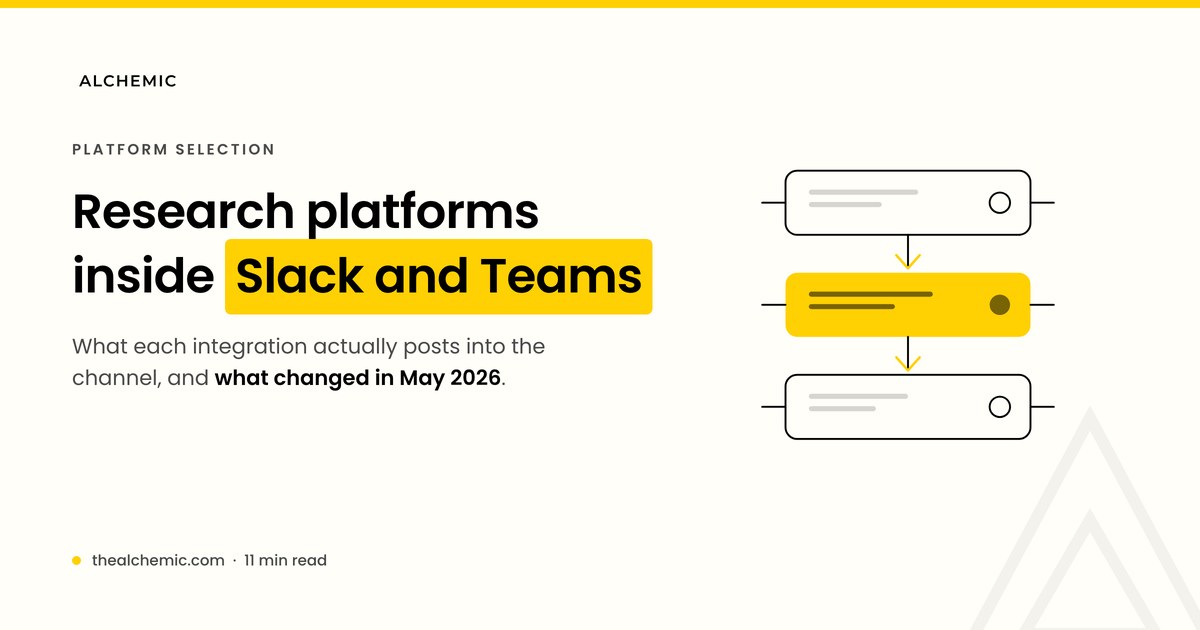 ALCHEMIC

PLATFORM SELECTION

Research platforms inside Slack and Teams

What each integration actually posts into the channel, and what changed in May 2026.

thealchemic.com · 11 min read